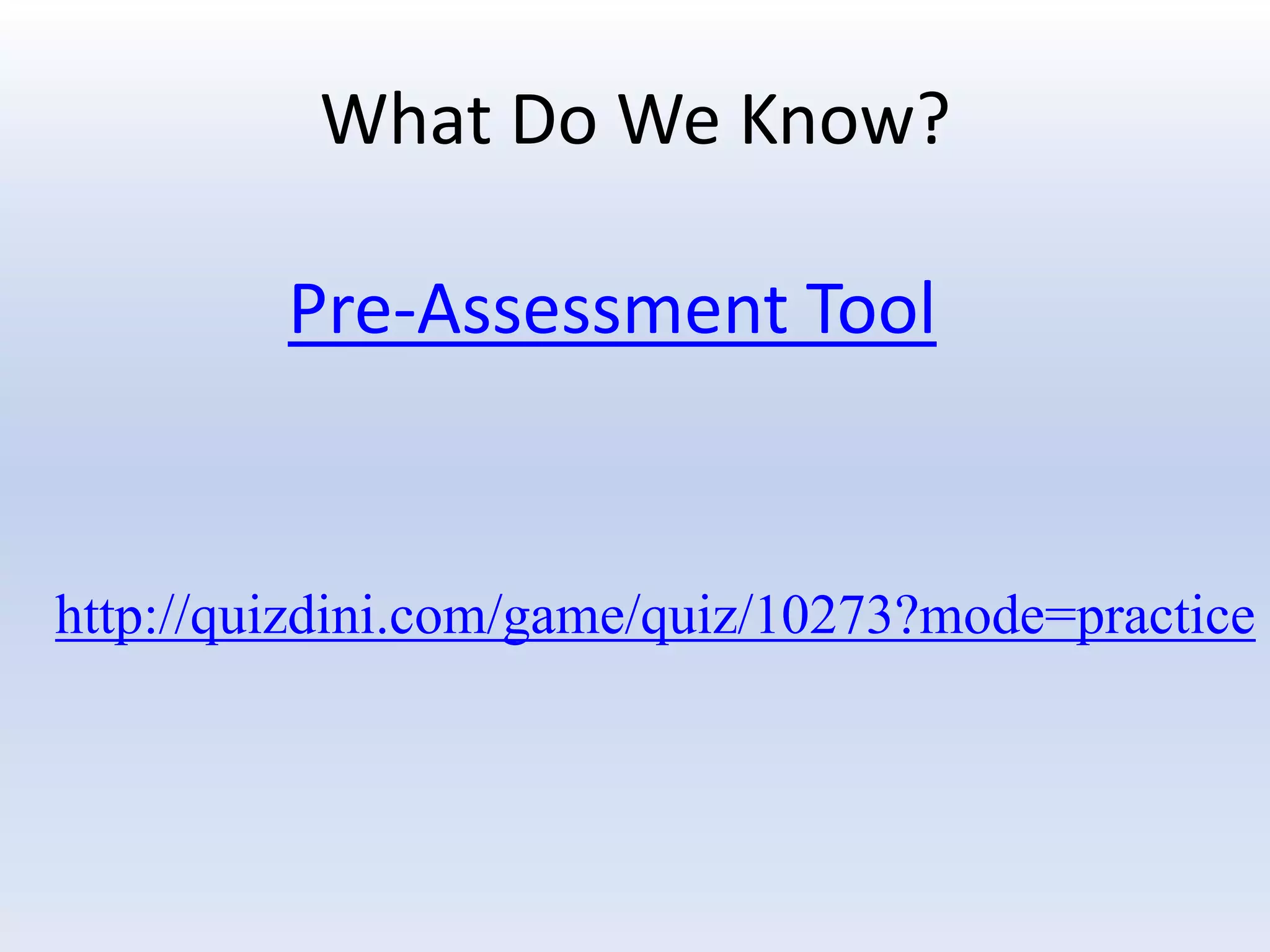 What Do We Know?

Pre-Assessment Tool

http://quizdini.com/game/quiz/10273?mode=practice